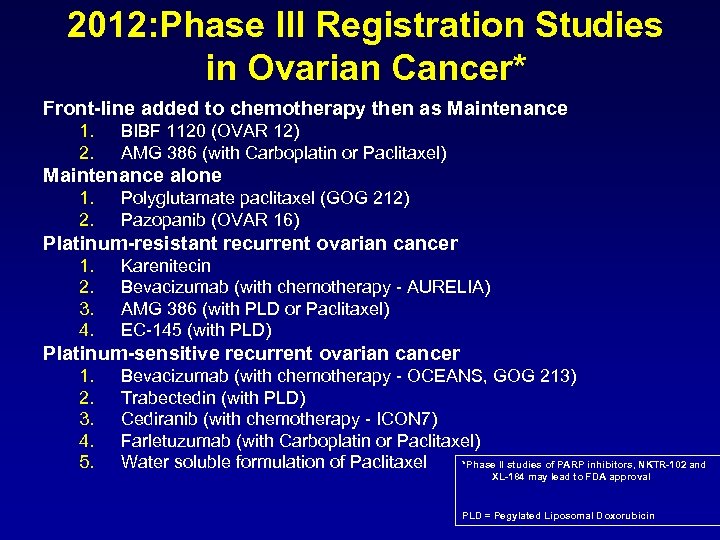 2012:Phase III Registration Studies in Ovarian Cancer*

Front-line added to chemotherapy then as Maintenance
1. BIBF 1120 (OVAR 12)
2. AMG 386 (with Carboplatin or Paclitaxel)

Maintenance alone
1. Polyglutamate paclitaxel (GOG 212)
2. Pazopanib (OVAR 16)

Platinum-resistant recurrent ovarian cancer
1. Karenitecin
2. Bevacizumab (with chemotherapy - AURELIA)
3. AMG 386 (with PLD or Paclitaxel)
4. EC-145 (with PLD)

Platinum-sensitive recurrent ovarian cancer
1. Bevacizumab (with chemotherapy - OCEANS, GOG 213)
2. Trabectedin (with PLD)
3. Cediranib (with chemotherapy - ICON7)
4. Farletuzumab (with Carboplatin or Paclitaxel)
5. Water soluble formulation of Paclitaxel

*Phase II studies of PARP inhibitors, NKTR-102 and XL-184 may lead to FDA approval

PLD = Pegylated Liposomal Doxorubicin